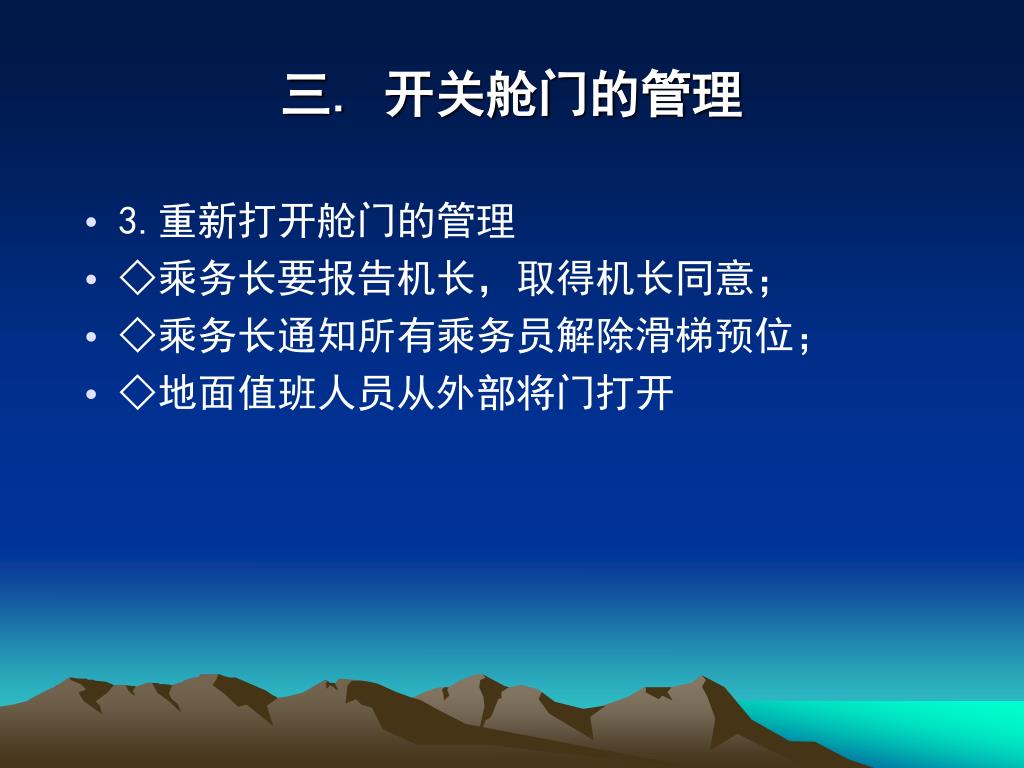 三. 开关舱门的管理

• 3.重新打开舱门的管理
• ◇乘务长要报告机长，取得机长同意；
• ◇乘务长通知所有乘务员解除滑梯预位；
• ◇地面值班人员从外部将门打开